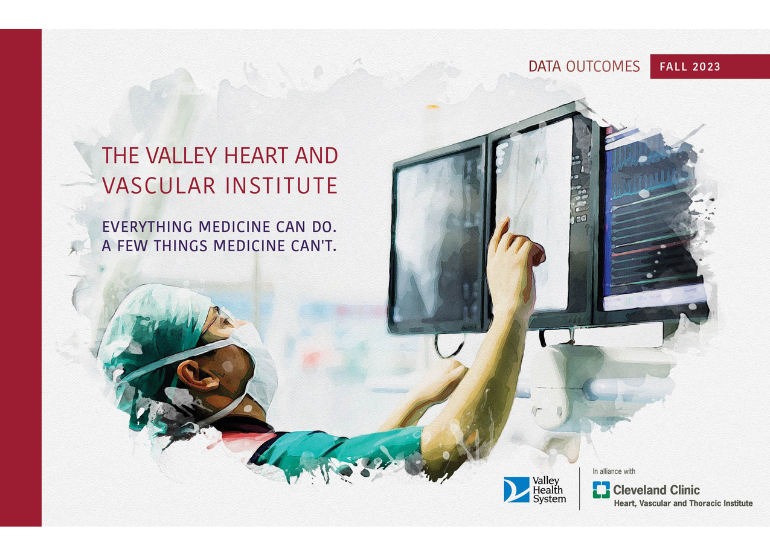 DATA OUTCOMES FALL 2023

THE VALLEY HEART AND VASCULAR INSTITUTE

EVERYTHING MEDICINE CAN DO.
A FEW THINGS MEDICINE CAN'T.

Valley Health System

In alliance with
Cleveland Clinic
Heart, Vascular and Thoracic Institute